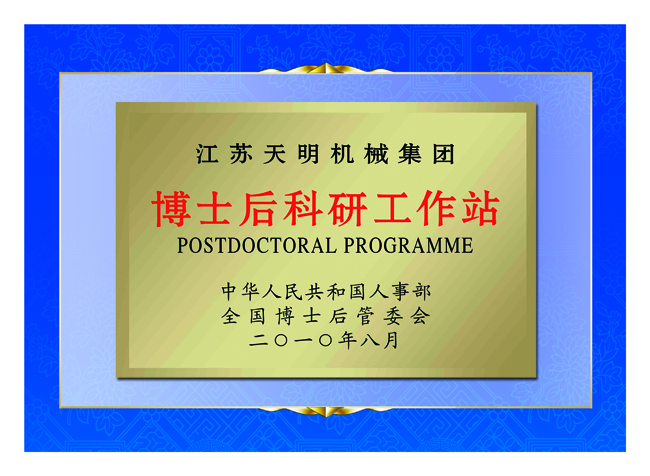 江苏天明机械集团

博士后科研工作站
POSTDOCTORAL PROGRAMME

中华人民共和国人事部
全国博士后管委会
二〇一〇年八月